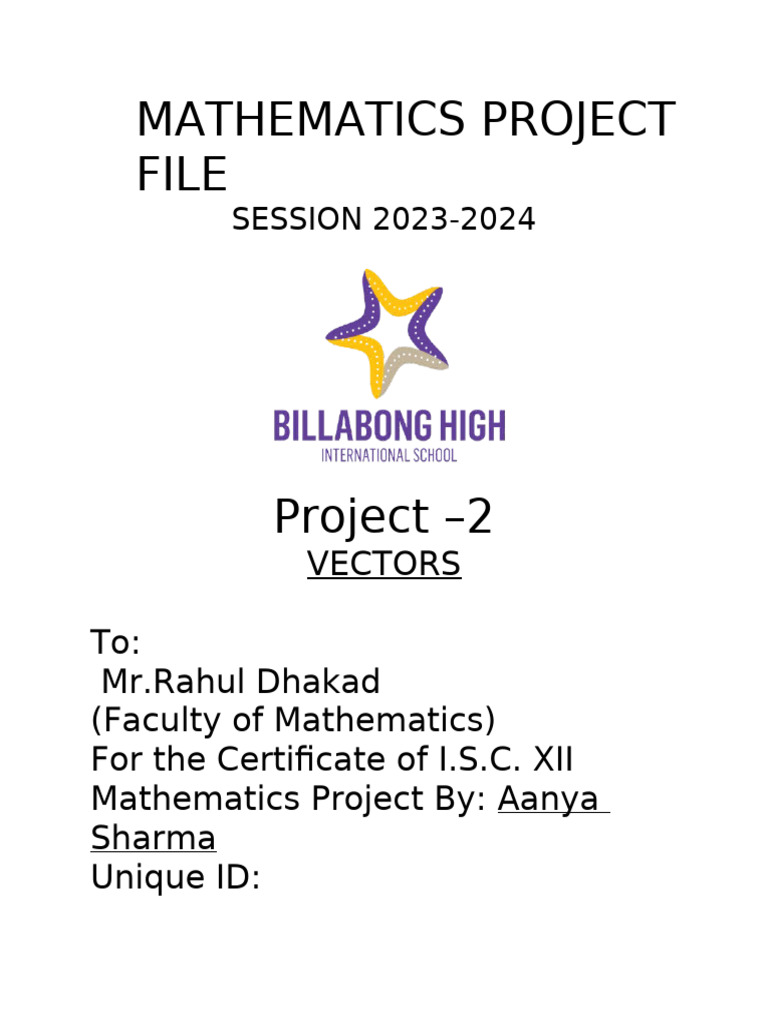 MATHEMATICS PROJECT FILE
SESSION 2023-2024

BILLABONG HIGH
INTERNATIONAL SCHOOL

Project –2
VECTORS

To:
Mr.Rahul Dhakad
(Faculty of Mathematics)
For the Certificate of I.S.C. XII
Mathematics Project By: Aanya Sharma
Unique ID: